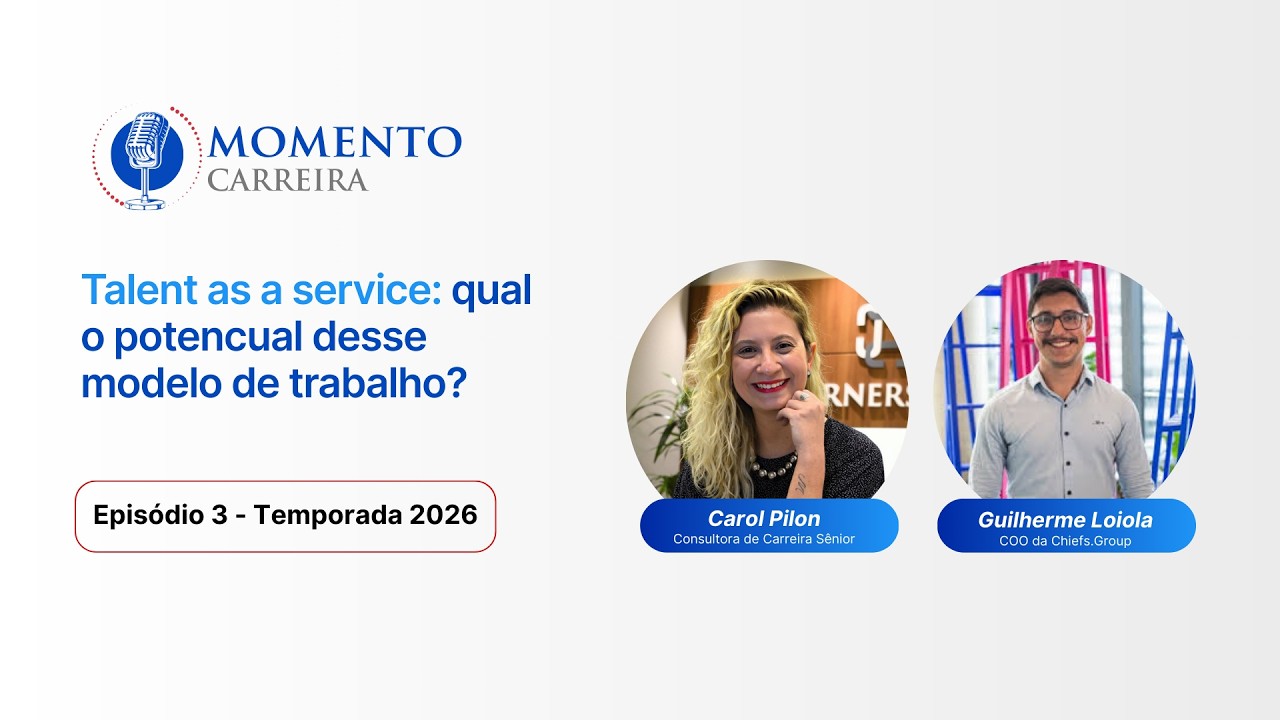 MOMENTO
CARREIRA

Talent as a service: qual o potencual desse modelo de trabalho?

Episódio 3 - Temporada 2026

RNERS

Carol Pilon
Consultora de Carreira Sênior

Guilherme Loiola
COO da Chiefs.Group